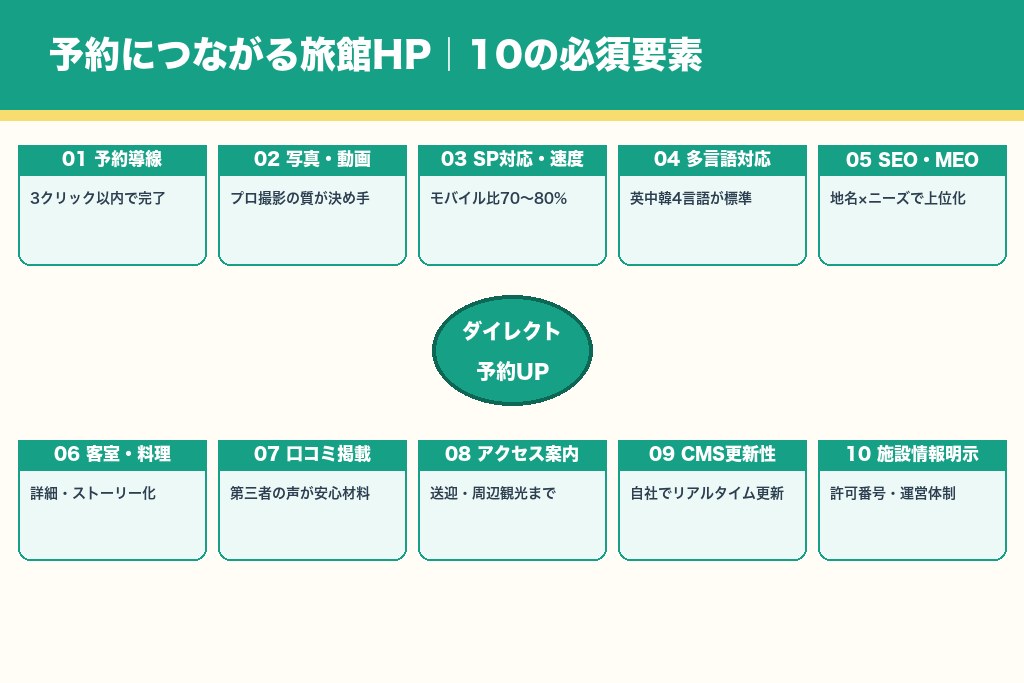 予約につながる旅館HP｜10の必須要素

01 予約導線
3クリック以内で完了

02 写真・動画
プロ撮影の質が決め手

03 SP対応・速度
モバイル比70〜80%

04 多言語対応
英中韓4言語が標準

05 SEO・MEO
地名×ニーズで上位化

ダイレクト
予約UP

06 客室・料理
詳細・ストーリー化

07 口コミ掲載
第三者の声が安心材料

08 アクセス案内
送迎・周辺観光まで

09 CMS更新性
自社でリアルタイム更新

10 施設情報明示
許可番号・運営体制